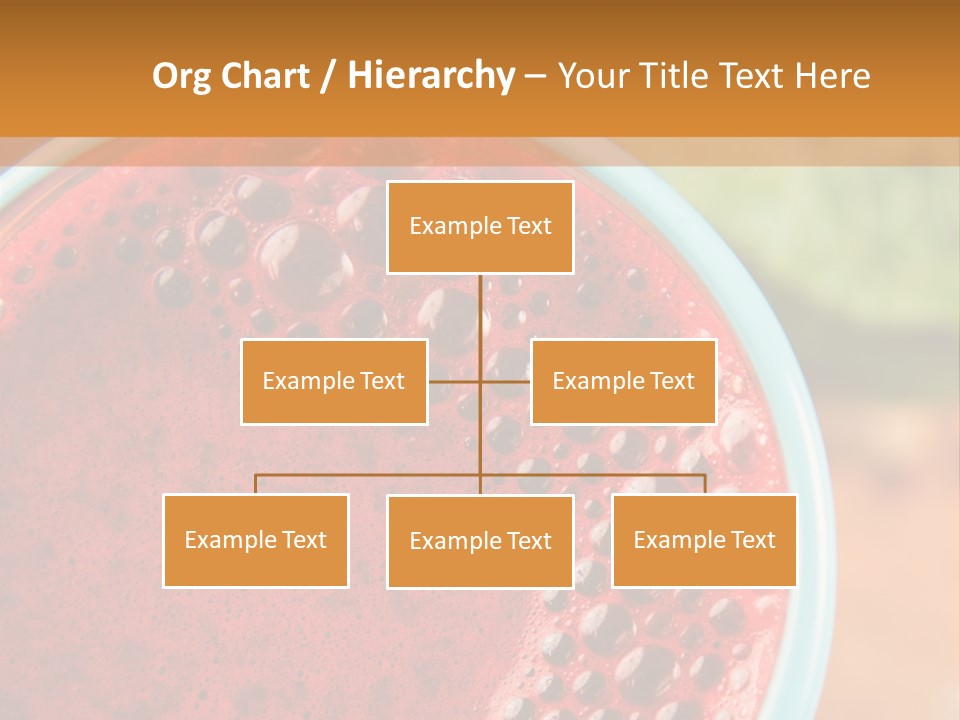 Org Chart / Hierarchy – Your Title Text Here

Example Text

Example Text

Example Text

Example Text

Example Text

Example Text